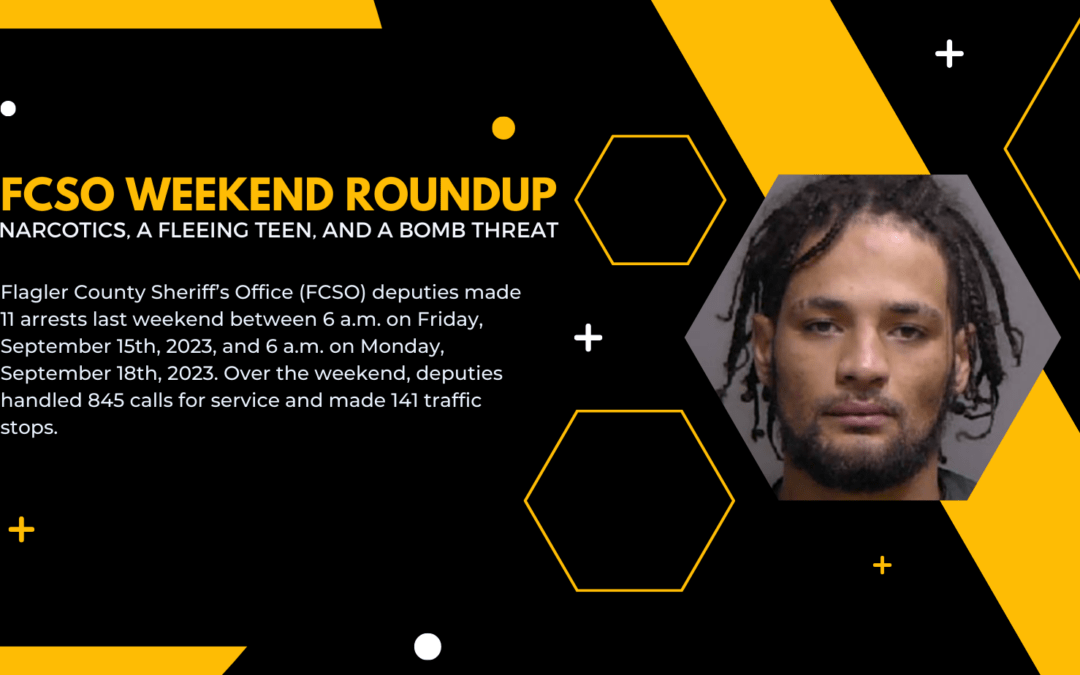 FCSO WEEKEND ROUNDUP
NARCOTICS, A FLEEING TEEN, AND A BOMB THREAT

Flagler County Sheriff's Office (FCSO) deputies made 11 arrests last weekend between 6 a.m. on Friday, September 15th, 2023, and 6 a.m. on Monday, September 18th, 2023. Over the weekend, deputies handled 845 calls for service and made 141 traffic stops.